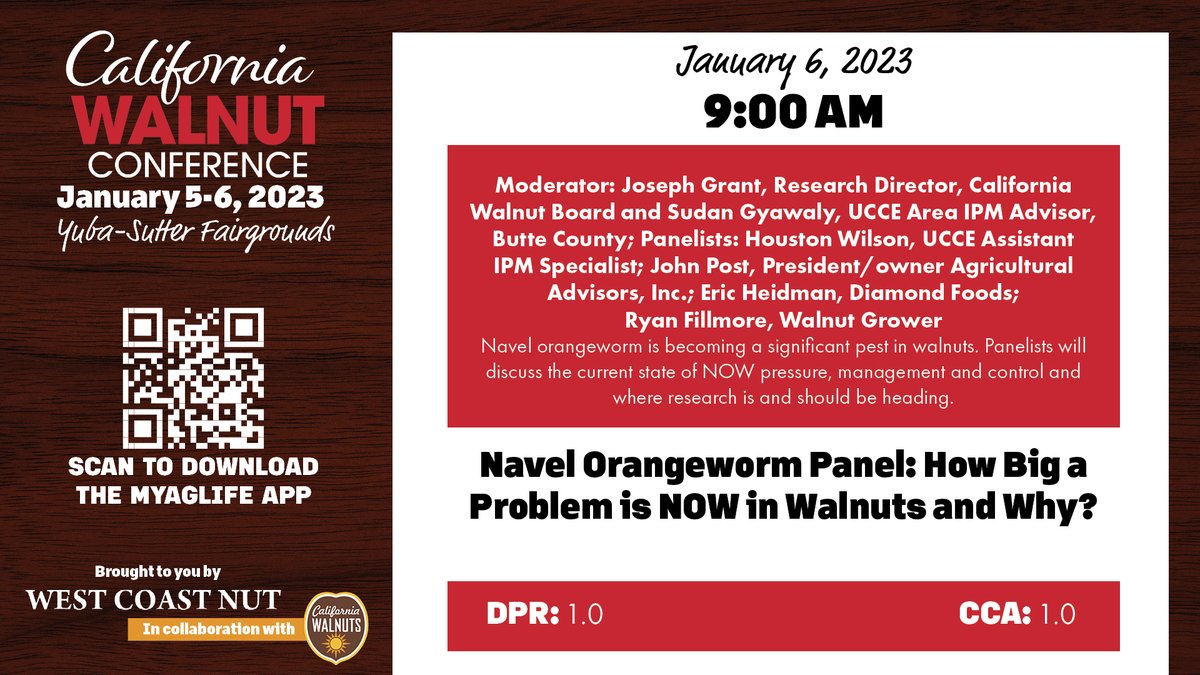 California
WALNUT
CONFERENCE
January 5-6, 2023
Yuba-Sutter Fairgrounds

SCAN TO DOWNLOAD THE MYAGLIFE APP

Brought to you by
WEST COAST NUT
In collaboration with
California WALNUTS

January 6, 2023
9:00 AM

Moderator: Joseph Grant, Research Director, California Walnut Board and Sudan Gyawaly, UCCE Area IPM Advisor, Butte County; Panelists: Houston Wilson, UCCE Assistant IPM Specialist; John Post, President/owner Agricultural Advisors, Inc.; Eric Heidman, Diamond Foods; Ryan Fillmore, Walnut Grower

Navel orangeworm is becoming a significant pest in walnuts. Panelists will discuss the current state of NOW pressure, management and control and where research is and should be heading.

Navel Orangeworm Panel: How Big a Problem is NOW in Walnuts and Why?

DPR: 1.0
CCA: 1.0